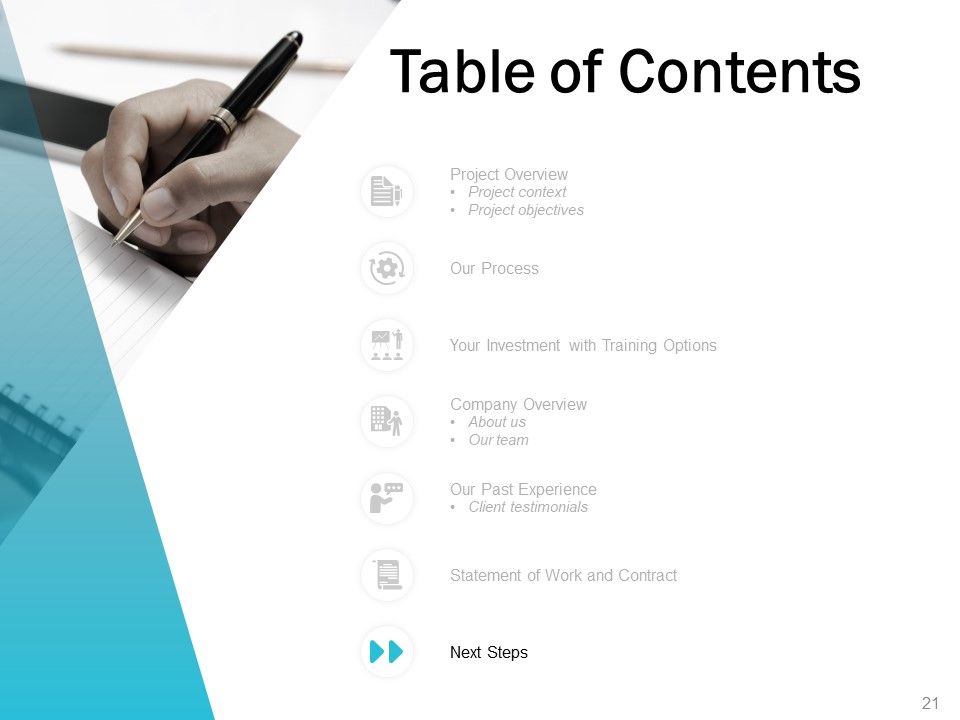 Table of Contents

Project Overview
• Project context
• Project objectives

Our Process

Your Investment with Training Options

Company Overview
• About us
• Our team

Our Past Experience
• Client testimonials

Statement of Work and Contract

Next Steps

21